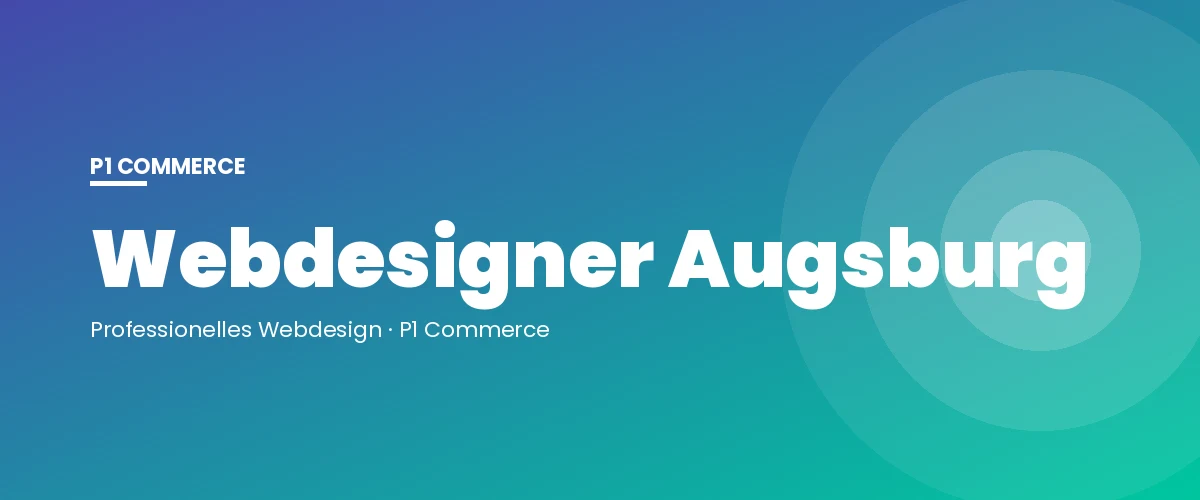 P1 COMMERCE

Webdesigner Augsburg

Professionelles Webdesign · P1 Commerce